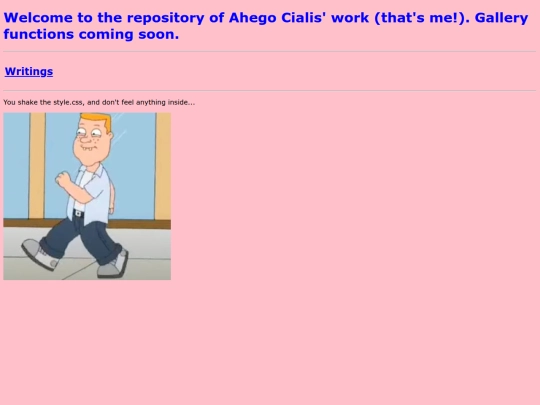 Welcome to the repository of Ahego Cialis' work (that's me!). Gallery functions coming soon.

Writings

You shake the style.css, and don't feel anything inside...